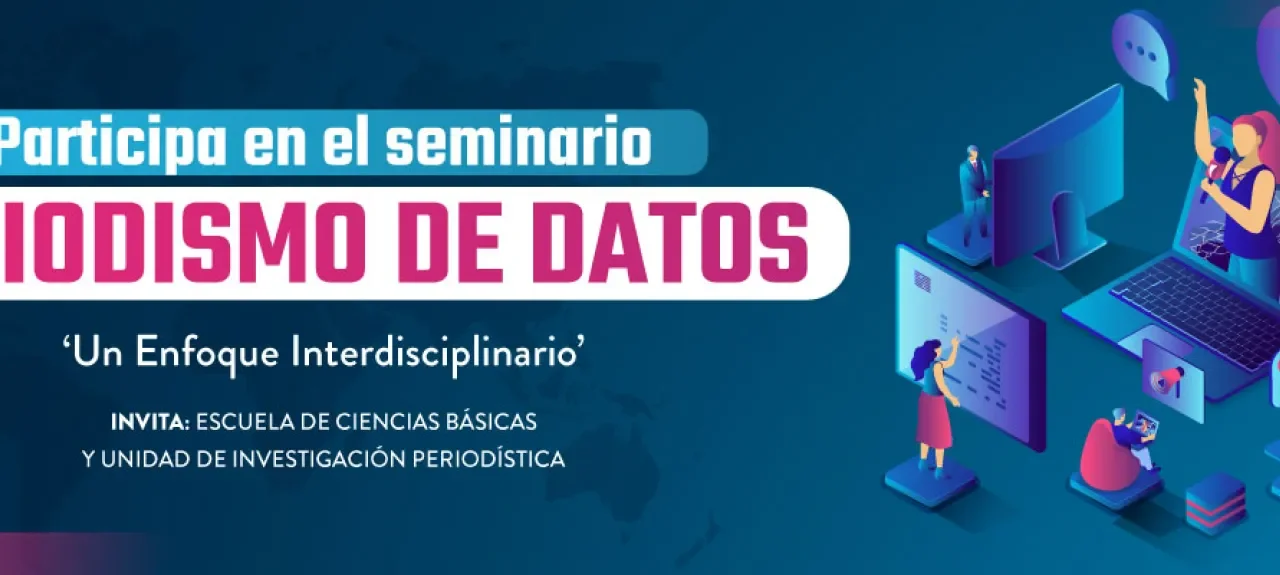 Participa en el seminario
IODISMO DE DATOS
'Un Enfoque Interdisciplinario'
INVITA: ESCUELA DE CIENCIAS BÁSICAS Y UNIDAD DE INVESTIGACIÓN PERIODÍSTICA